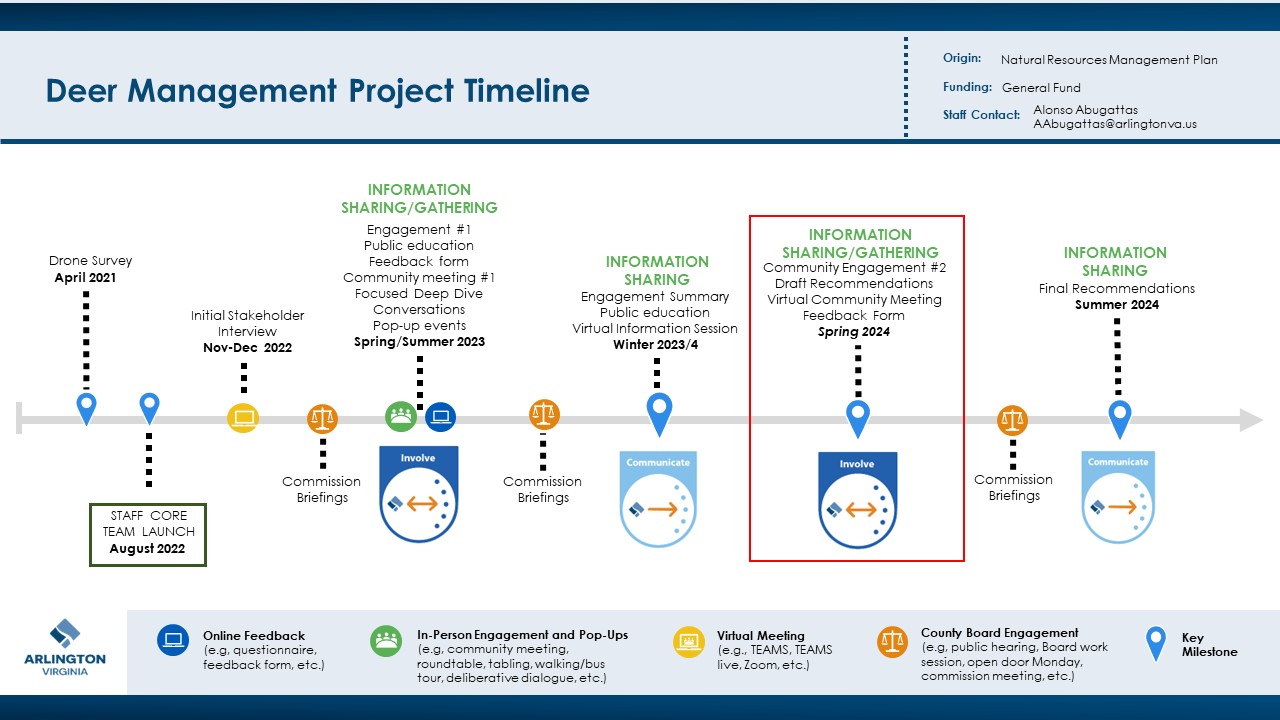 Deer Management Project Timeline

Origin: Natural Resources Management Plan
Funding: General Fund
Staff Contact: Alonso Abugattas AAbugattas@arlingtonva.us

Drone Survey
April 2021

STAFF CORE TEAM LAUNCH
August 2022

Initial Stakeholder Interview
Nov-Dec 2022

Commission Briefings

INFORMATION SHARING/GATHERING
Engagement #1
Public education
Feedback form
Community meeting #1
Focused Deep Dive Conversations
Pop-up events
Spring/Summer 2023

Involve

Commission Briefings

INFORMATION SHARING
Engagement Summary
Public education
Virtual Information Session
Winter 2023/4

Communicate

INFORMATION SHARING/GATHERING
Community Engagement #2
Draft Recommendations
Virtual Community Meeting
Feedback Form
Spring 2024

Involve

Commission Briefings

INFORMATION SHARING
Final Recommendations
Summer 2024

Communicate

ARLINGTON
VIRGINIA

Online Feedback
(e.g, questionnaire, feedback form, etc.)

In-Person Engagement and Pop-Ups
(e.g, community meeting, roundtable, tabling, walking/bus tour, deliberative dialogue, etc.)

Virtual Meeting
(e.g., TEAMS, TEAMS live, Zoom, etc.)

County Board Engagement
(e.g, public hearing, Board work session, open door Monday, commission meeting, etc.)

Key Milestone